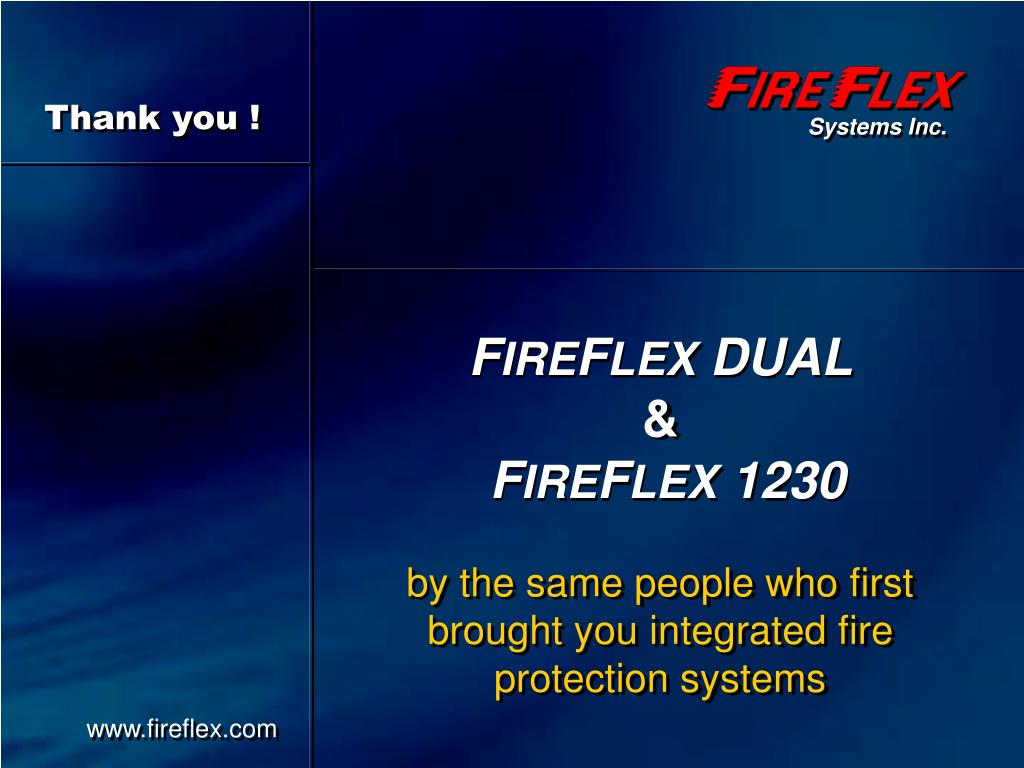 Thank you !

FIREFLEX
Systems Inc.

FIREFLEX DUAL
&
FIREFLEX 1230

by the same people who first brought you integrated fire protection systems

www.fireflex.com